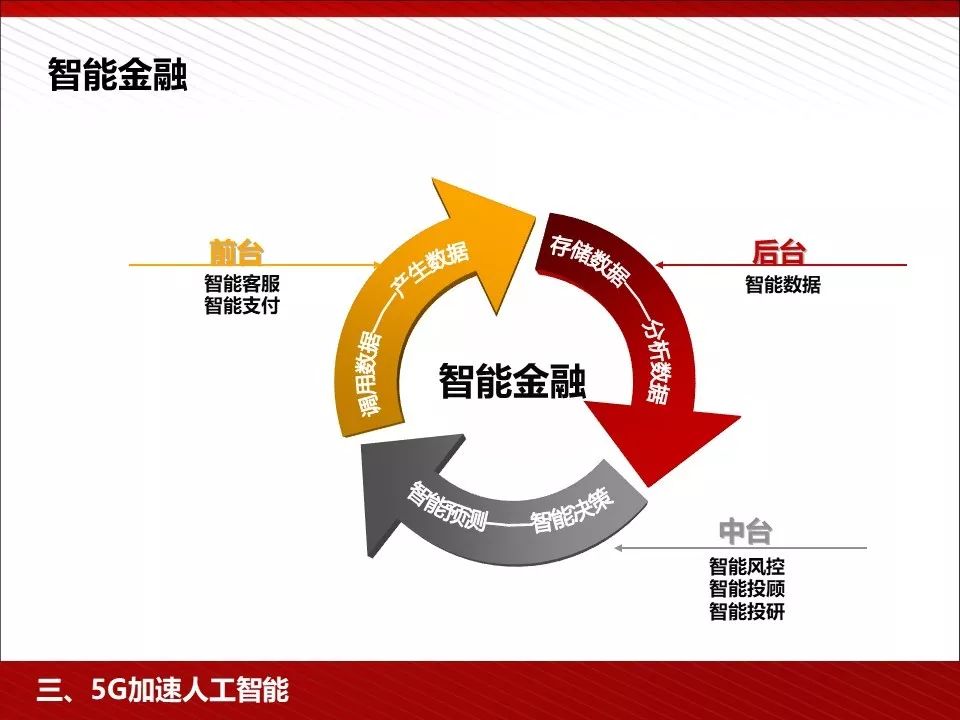 智能金融

前台
智能客服
智能支付

调用数据——产生数据

存储数据——分析数据

后台
智能数据

智能金融

智能预测——智能决策

中台
智能风控
智能投顾
智能投研

三、5G加速人工智能